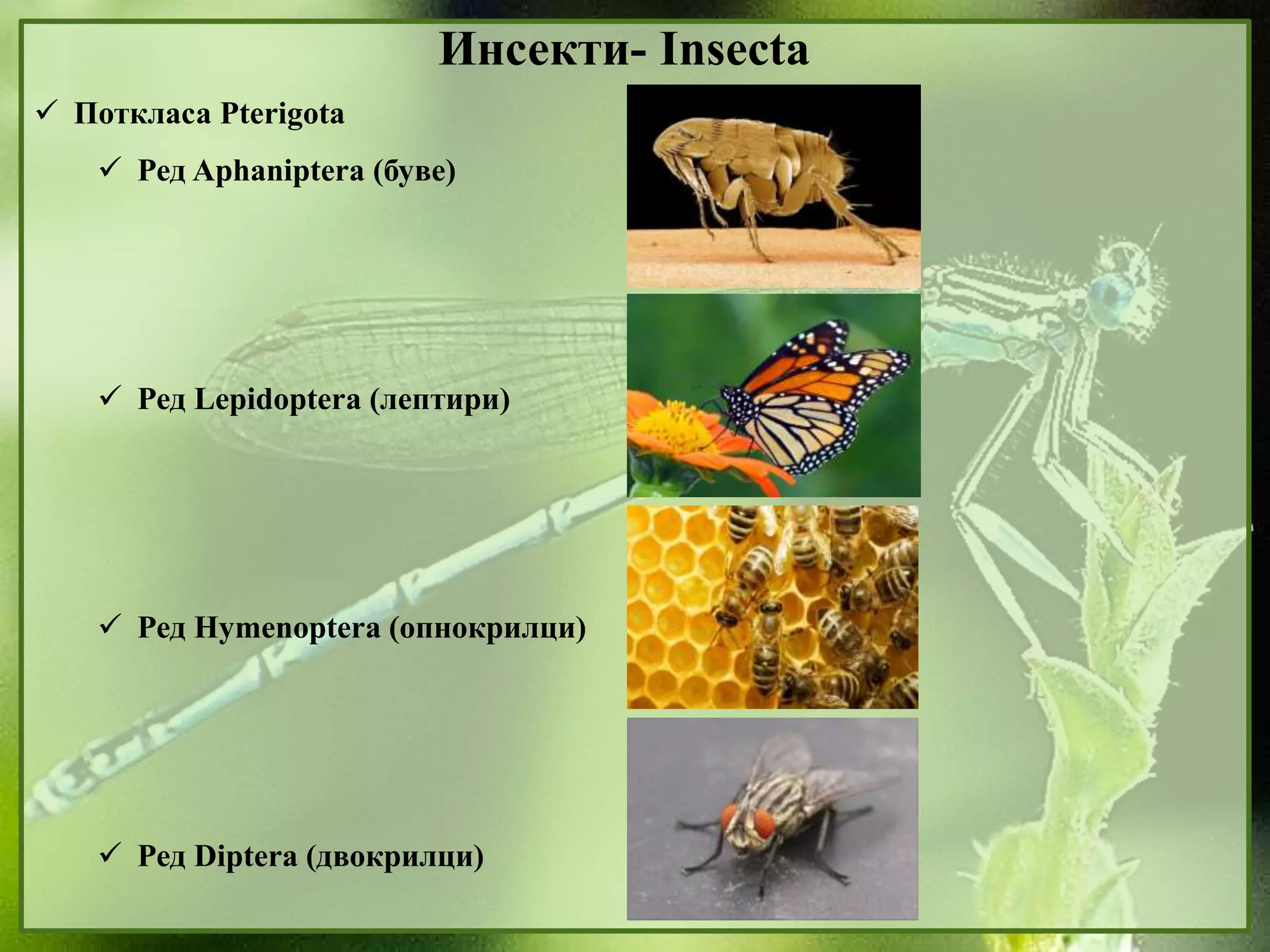 Инсекти- Insecta

✓ Поткласа Pterigota

✓ Ред Aphaniptera (буве)

✓ Ред Lepidoptera (лептири)

✓ Ред Hymenoptera (опнокрилци)

✓ Ред Diptera (двокрилци)